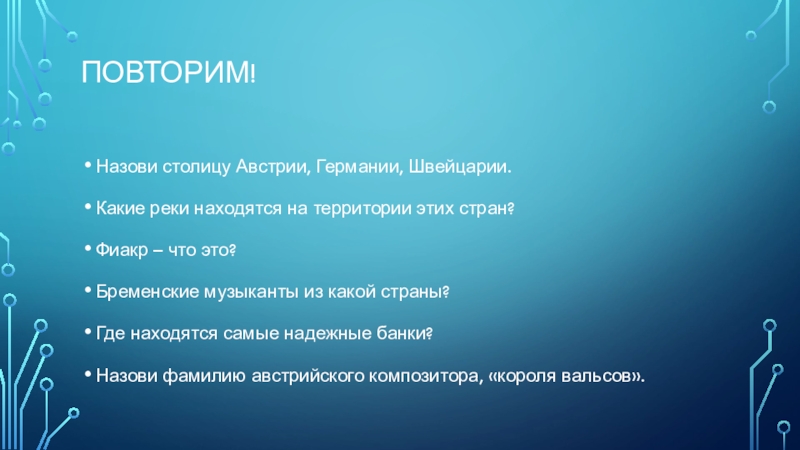 ПОВТОРИМ!

• Назови столицу Австрии, Германии, Швейцарии.

• Какие реки находятся на территории этих стран?

• Фиакр – что это?

• Бременские музыканты из какой страны?

• Где находятся самые надежные банки?

• Назови фамилию австрийского композитора, «короля вальсов».